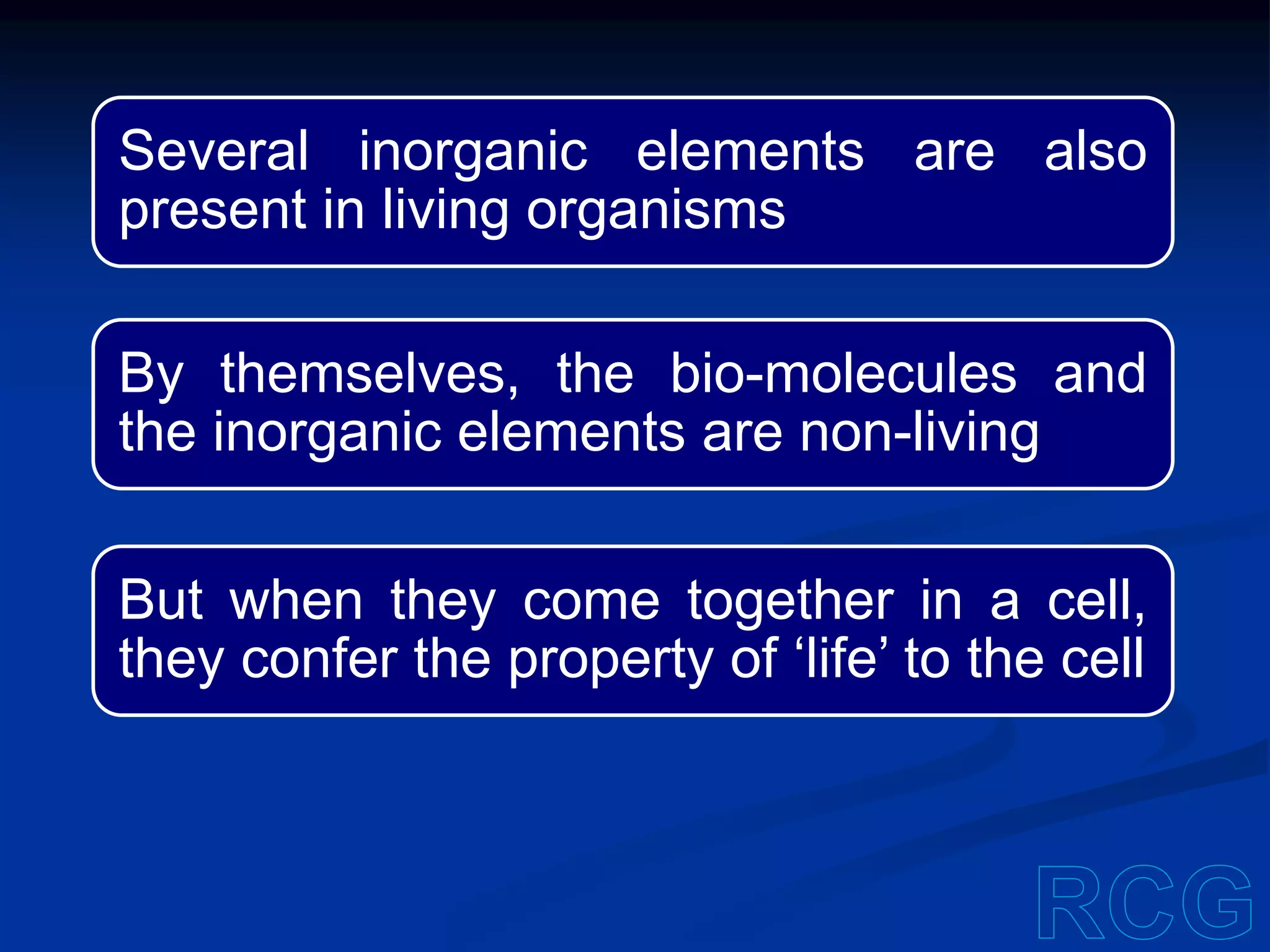 Several inorganic elements are also present in living organisms

By themselves, the bio-molecules and the inorganic elements are non-living

But when they come together in a cell, they confer the property of ‘life’ to the cell

RCG